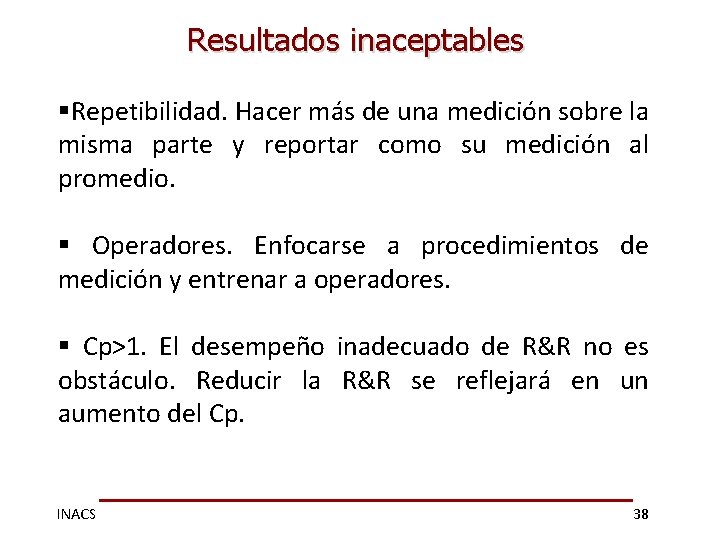 Resultados inaceptables

▪Repetibilidad. Hacer más de una medición sobre la misma parte y reportar como su medición al promedio.

▪ Operadores. Enfocarse a procedimientos de medición y entrenar a operadores.

▪ Cp>1. El desempeño inadecuado de R&R no es obstáculo. Reducir la R&R se reflejará en un aumento del Cp.

INACS

38